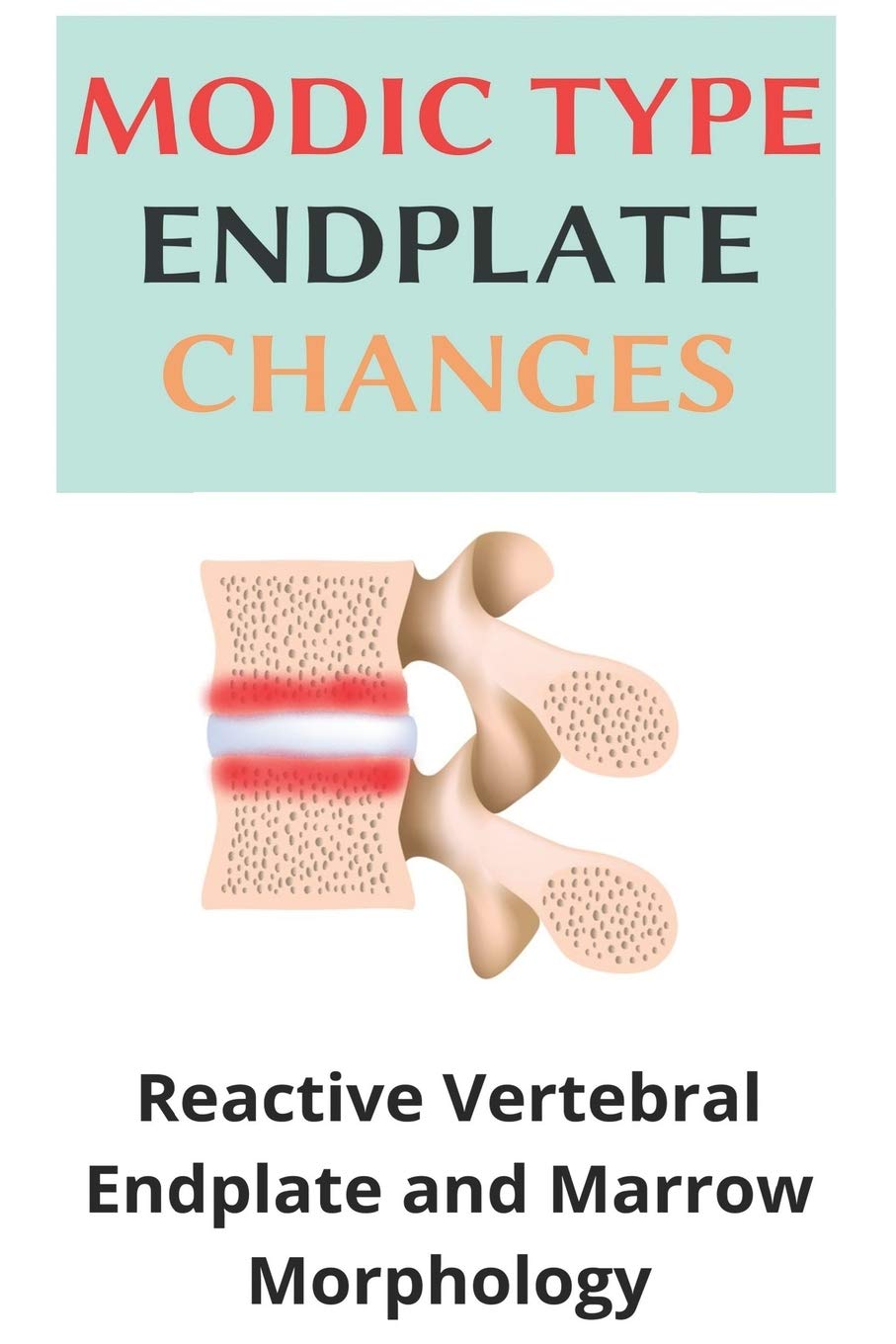 MODIC TYPE ENDPLATE CHANGES

Reactive Vertebral Endplate and Marrow Morphology